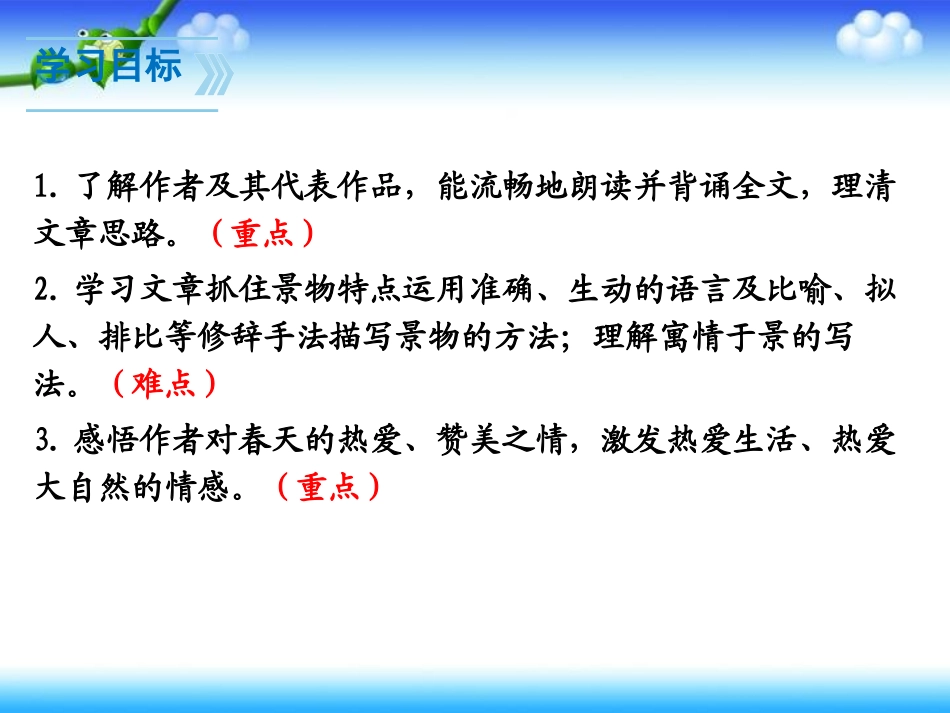 学习目标

1. 了解作者及其代表作品，能流畅地朗读并背诵全文，理清文章思路。（重点）

2. 学习文章抓住景物特点运用准确、生动的语言及比喻、拟人、排比等修辞手法描写景物的方法；理解寓情于景的写法。（难点）

3. 感悟作者对春天的热爱、赞美之情，激发热爱生活、热爱大自然的情感。（重点）